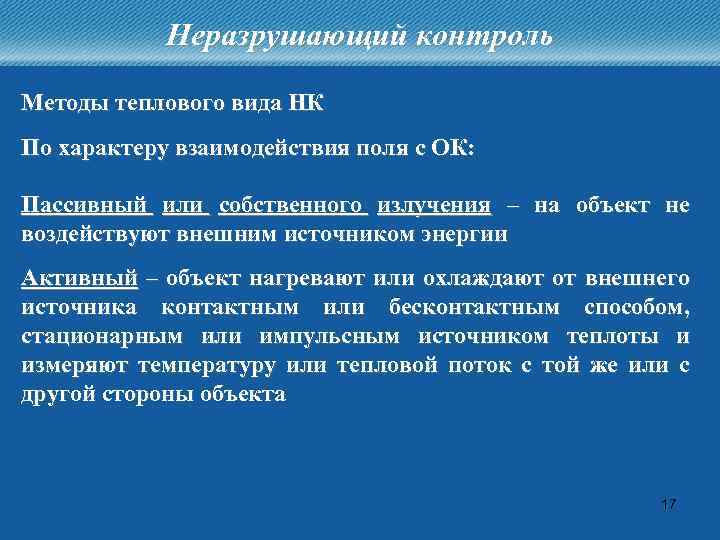 Неразрушающий контроль

Методы теплового вида НК

По характеру взаимодействия поля с ОК:

Пассивный или собственного излучения – на объект не воздействуют внешним источником энергии

Активный – объект нагревают или охлаждают от внешнего источника контактным или бесконтактным способом, стационарным или импульсным источником теплоты и измеряют температуру или тепловой поток с той же или с другой стороны объекта

17